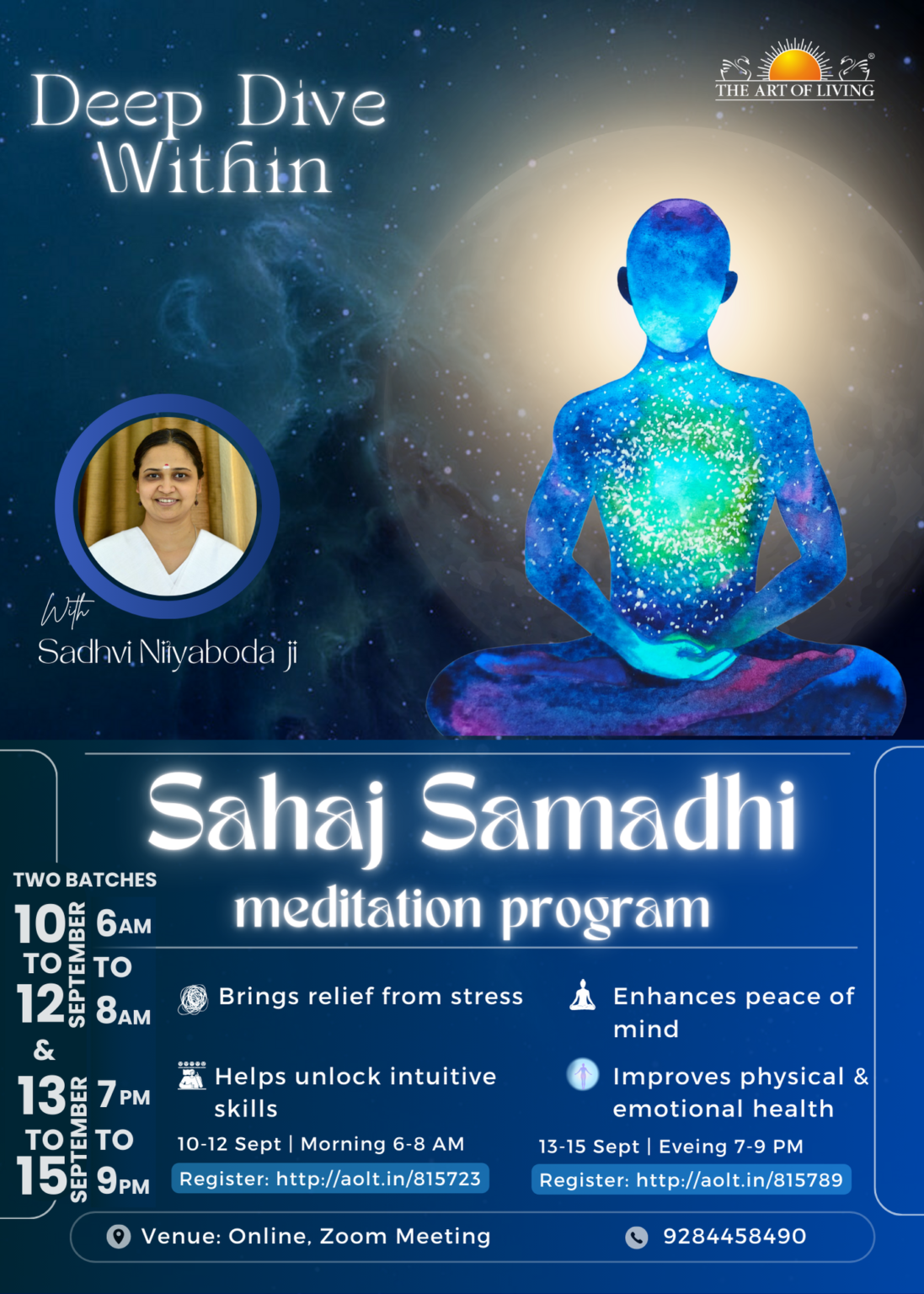 Deep Dive Within

THE ART OF LIVING

With
Sadhvi Nityaboda ji

Sahaj Samadhi
meditation program

TWO BATCHES
10 TO 12 SEPTEMBER 6AM TO 8AM
&
13 TO 15 SEPTEMBER 7PM TO 9PM

Brings relief from stress

Enhances peace of mind

Helps unlock intuitive skills

Improves physical & emotional health

10-12 Sept | Morning 6-8 AM
Register: http://aolt.in/815723

13-15 Sept | Eveing 7-9 PM
Register: http://aolt.in/815789

Venue: Online, Zoom Meeting

9284458490